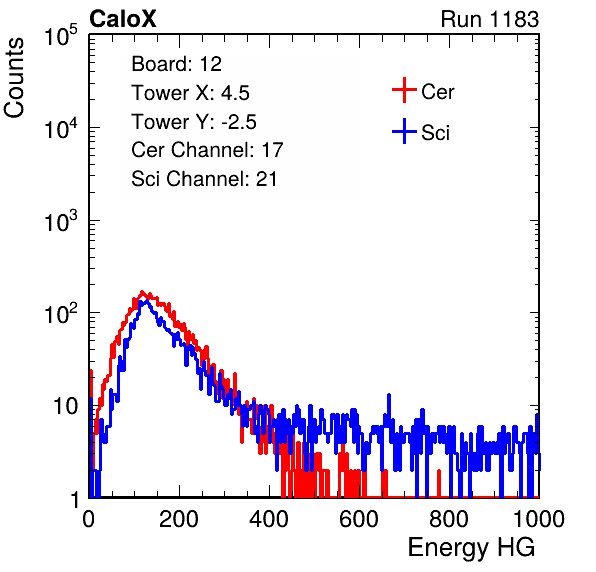 CaloX

Run 1183

Counts

$10^5$

$10^4$

$10^3$

$10^2$

10

1

Board: 12
Tower X: 4.5
Tower Y: -2.5
Cer Channel: 17
Sci Channel: 21

Cer

Sci

0 200 400 600 800 1000

Energy HG